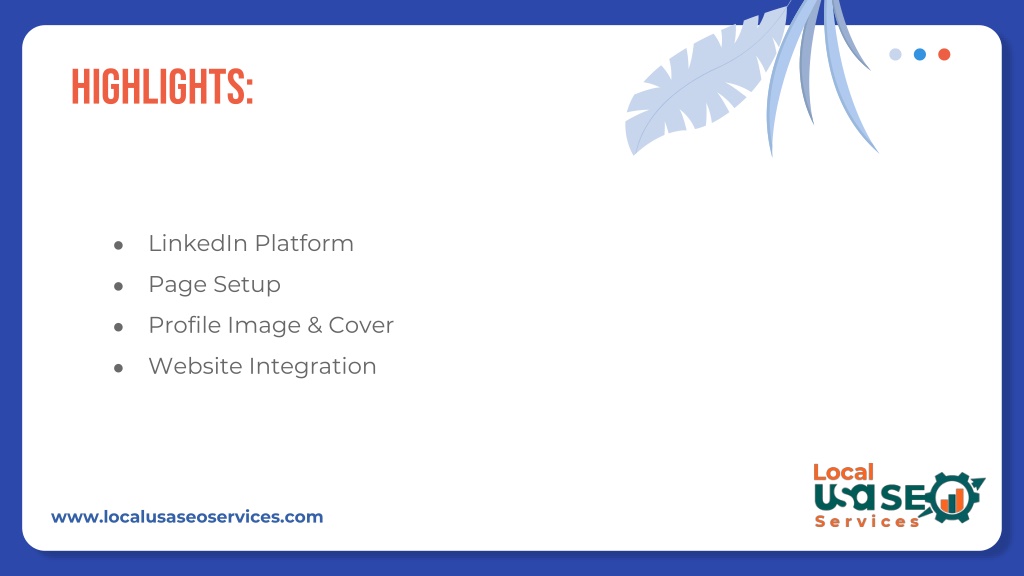 HIGHLIGHTS:

- LinkedIn Platform
- Page Setup
- Profile Image & Cover
- Website Integration

www.localusaseoservices.com

Local USA SEO Services